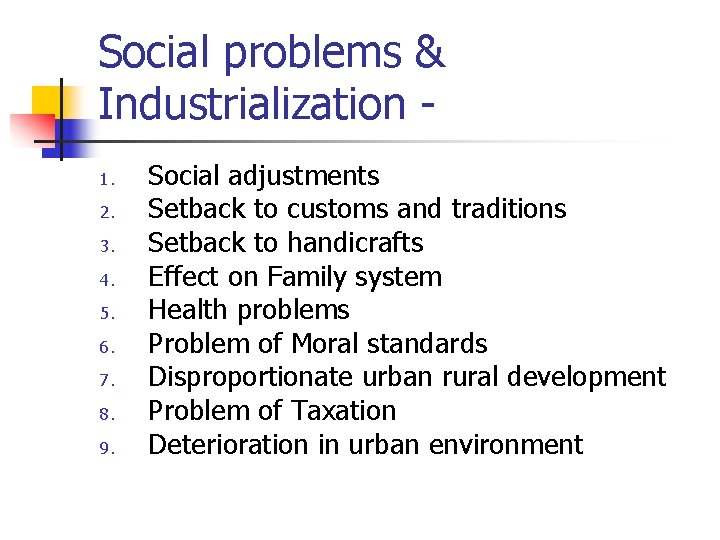 Social problems & Industrialization -

1. Social adjustments
2. Setback to customs and traditions
3. Setback to handicrafts
4. Effect on Family system
5. Health problems
6. Problem of Moral standards
7. Disproportionate urban rural development
8. Problem of Taxation
9. Deterioration in urban environment